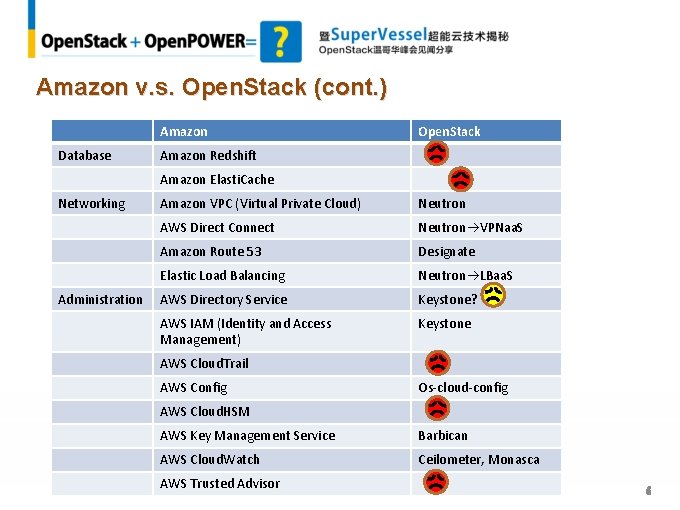 OpenStack + OpenPOWER= ?

暨SuperVessel超能云技术揭秘
OpenStack温哥华峰会见闻分享

Amazon v.s. OpenStack (cont.)

| | Amazon | OpenStack |
|---|---|---|
| Database | Amazon Redshift | |
| | Amazon ElastiCache | |
| Networking | Amazon VPC (Virtual Private Cloud) | Neutron |
| | AWS Direct Connect | Neutron→VPNaaS |
| | Amazon Route 53 | Designate |
| | Elastic Load Balancing | Neutron→LBaaS |
| Administration | AWS Directory Service | Keystone? |
| | AWS IAM (Identity and Access Management) | Keystone |
| | AWS CloudTrail | |
| | AWS Config | Os-cloud-config |
| | AWS CloudHSM | |
| | AWS Key Management Service | Barbican |
| | AWS CloudWatch | Ceilometer, Monasca |
| | AWS Trusted Advisor | |

6